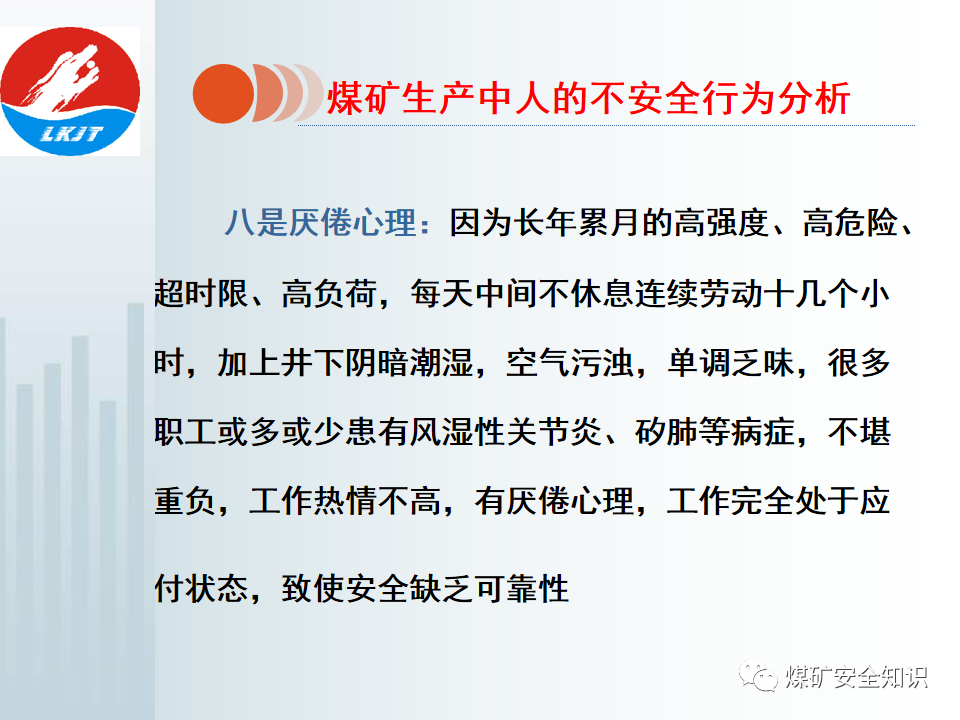 LKJT

煤矿生产中人的不安全行为分析

八是厌倦心理：因为长年累月的高强度、高危险、超时限、高负荷，每天中间不休息连续劳动十几个小时，加上井下阴暗潮湿，空气污浊，单调乏味，很多职工或多或少患有风湿性关节炎、矽肺等病症，不堪重负，工作热情不高，有厌倦心理，工作完全处于应付状态，致使安全缺乏可靠性

煤矿安全知识